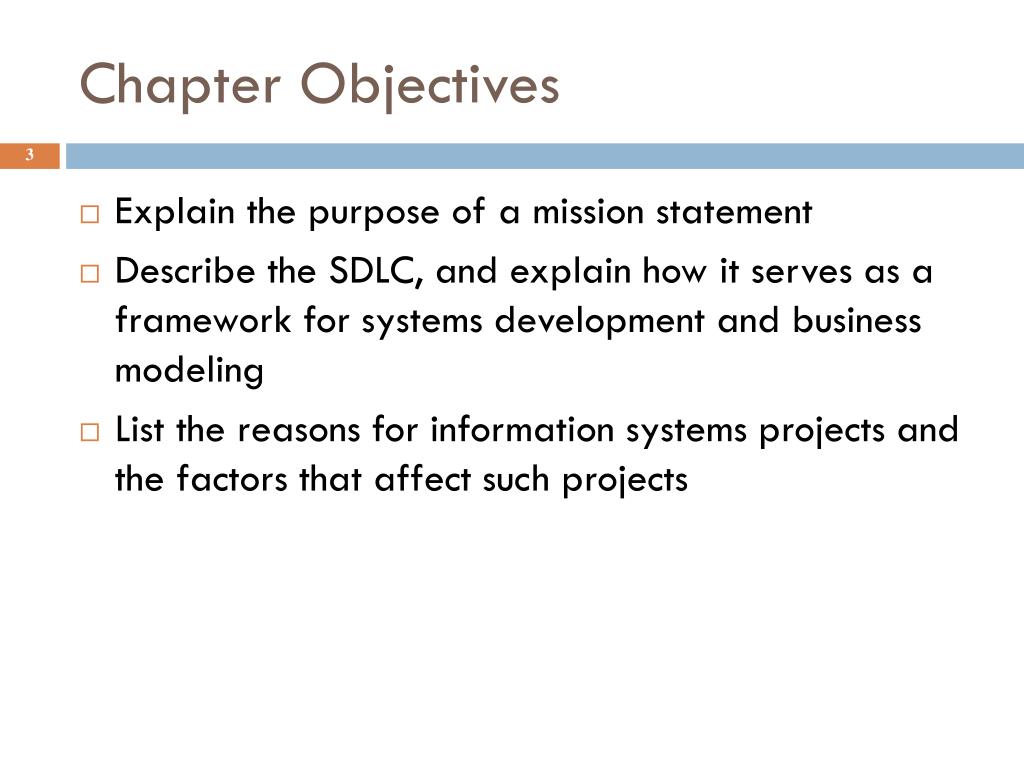 Chapter Objectives

3

□ Explain the purpose of a mission statement

□ Describe the SDLC, and explain how it serves as a framework for systems development and business modeling

□ List the reasons for information systems projects and the factors that affect such projects